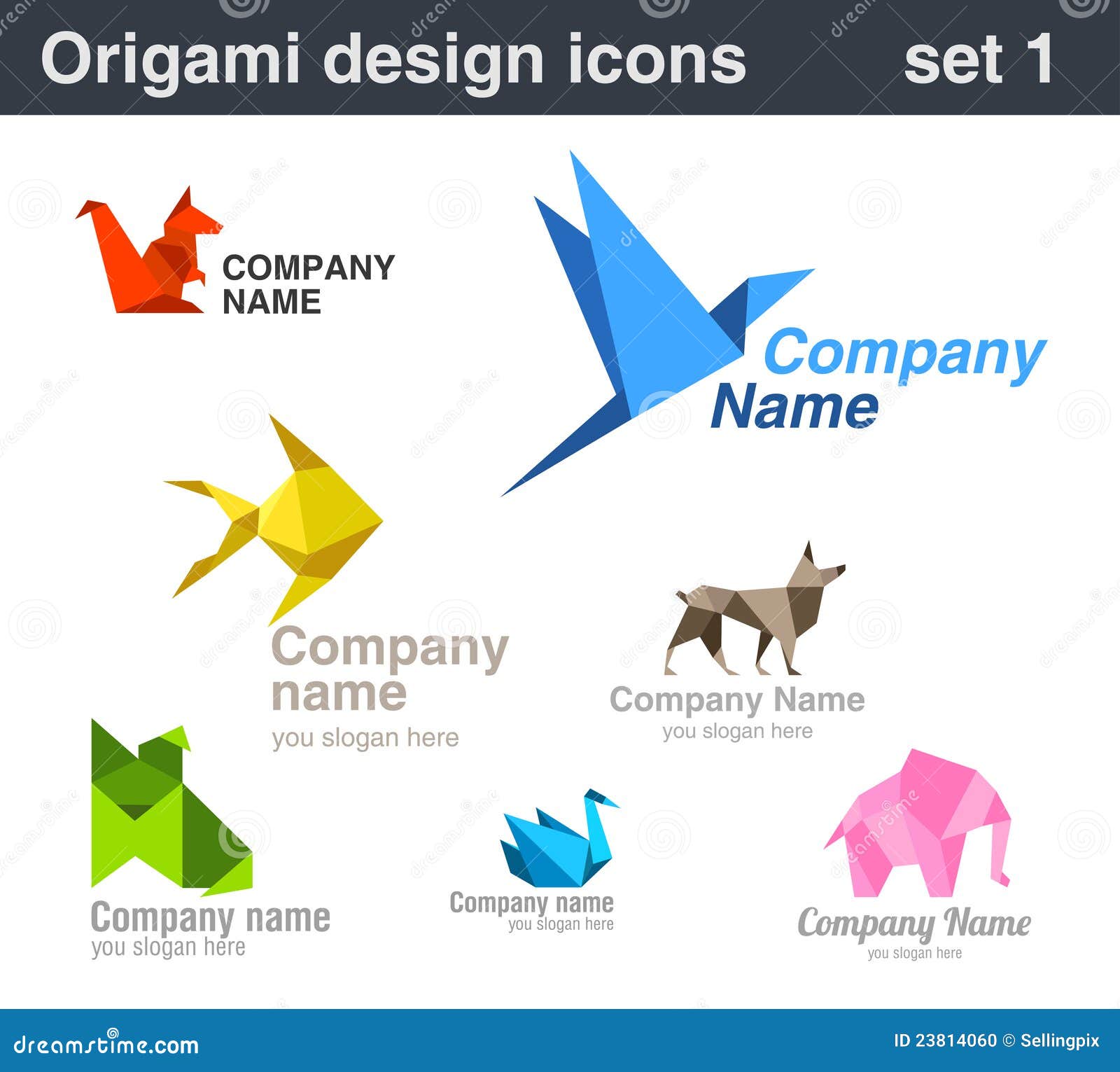 Origami design icons set 1

COMPANY NAME

Company Name

Company name
you slogan here

Company Name
you slogan here

Company name
you slogan here

Company name
you slogan here

Company Name
you slogan here

dreamstime.com

ID 23814060 © Sellingpix